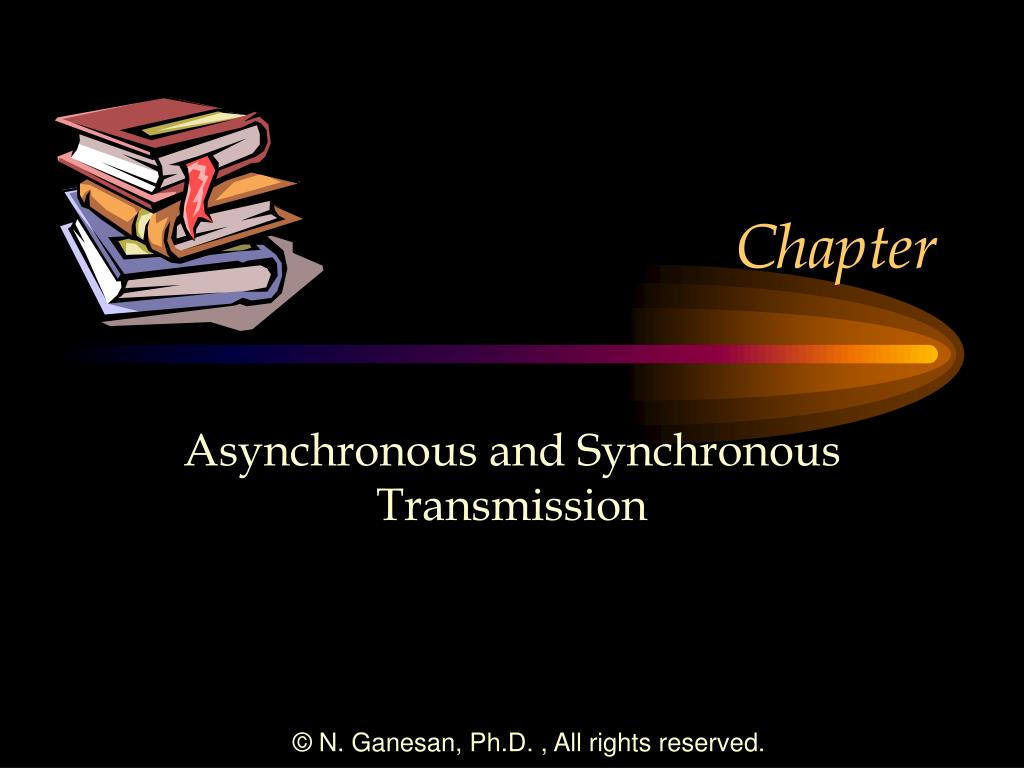 Chapter

Asynchronous and Synchronous Transmission

© N. Ganesan, Ph.D. , All rights reserved.